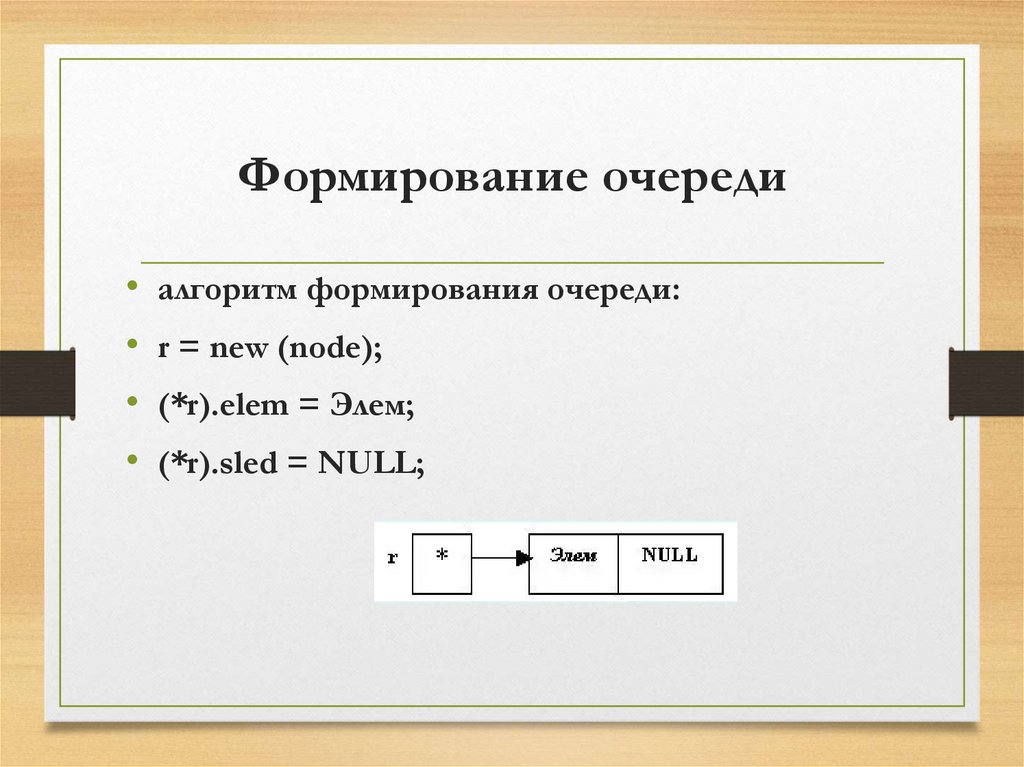 Формирование очереди

• алгоритм формирования очереди:
• r = new (node);
• (*r).elem = Элем;
• (*r).sled = NULL;

r
*
Элем
NULL